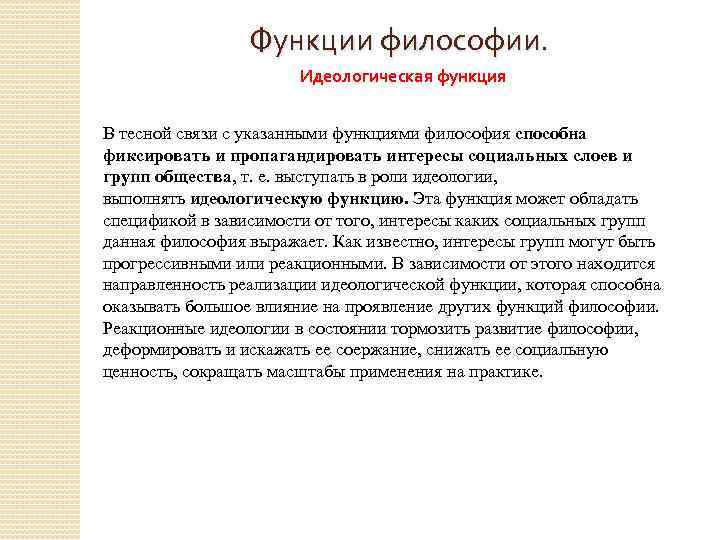 Функции философии.

Идеологическая функция

В тесной связи с указанными функциями философия способна фиксировать и пропагандировать интересы социальных слоев и групп общества, т. е. выступать в роли идеологии, выполнять идеологическую функцию. Эта функция может обладать спецификой в зависимости от того, интересы каких социальных групп данная философия выражает. Как известно, интересы групп могут быть прогрессивными или реакционными. В зависимости от этого находится направленность реализации идеологической функции, которая способна оказывать большое влияние на проявление других функций философии. Реакционные идеологии в состоянии тормозить развитие философии, деформировать и искажать ее соержание, снижать ее социальную ценность, сокращать масштабы применения на практике.